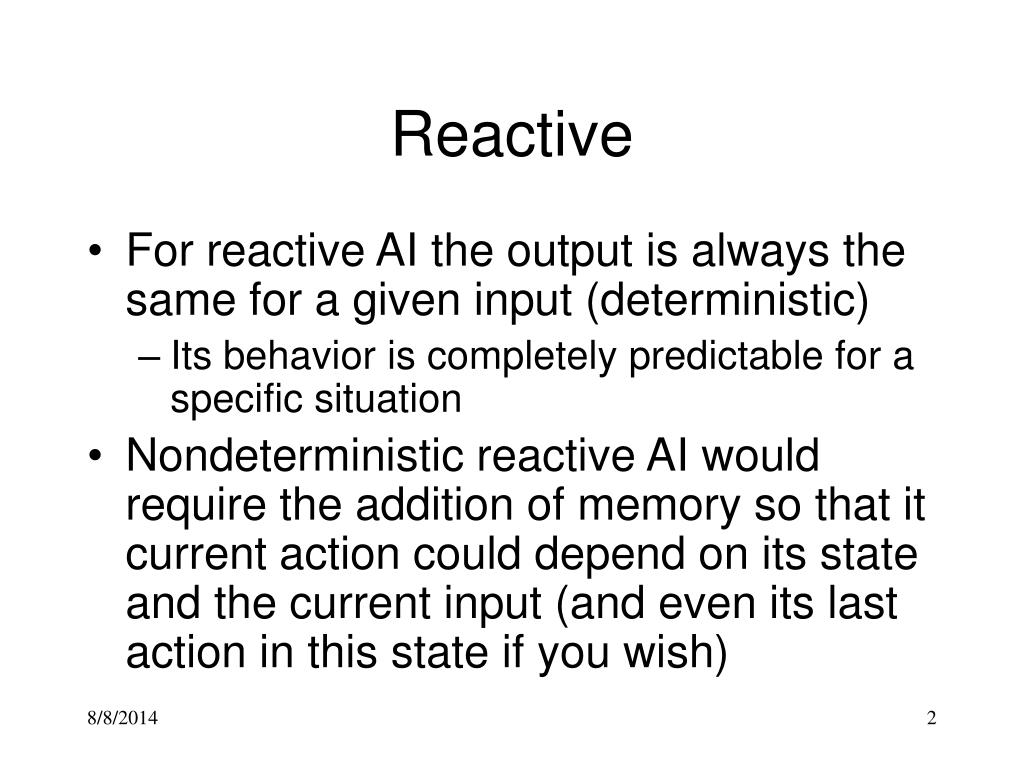 Reactive

• For reactive AI the output is always the same for a given input (deterministic)
– Its behavior is completely predictable for a specific situation

• Nondeterministic reactive AI would require the addition of memory so that it current action could depend on its state and the current input (and even its last action in this state if you wish)

8/8/2014

2